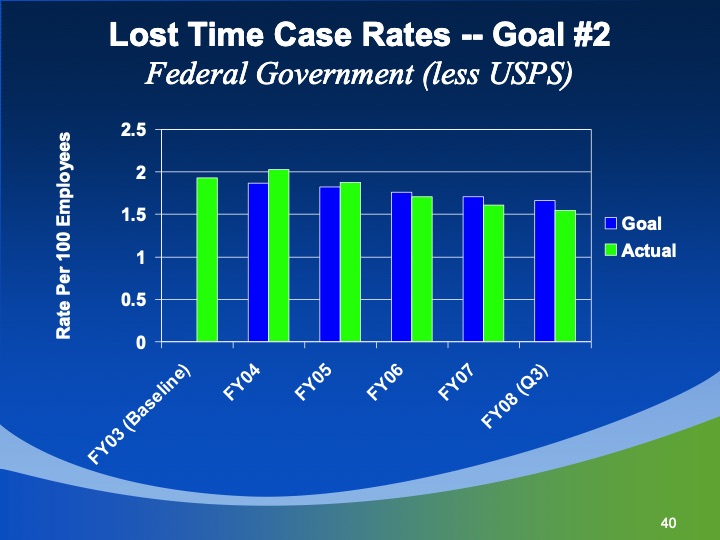 Lost Time Case Rates -- Goal #2
Federal Government (less USPS)

Rate Per 100 Employees

2.5
2
1.5
1
0.5
0

FY03 (Baseline)
FY04
FY05
FY06
FY07
FY08 (Q3)

Goal
Actual

40